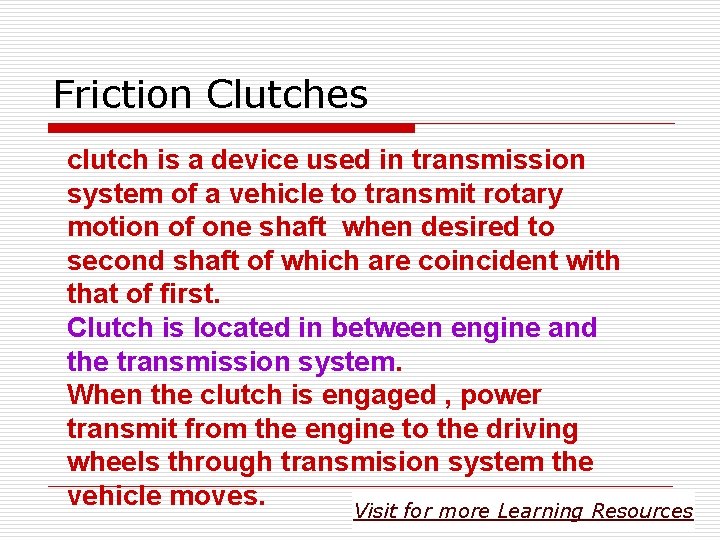 Friction Clutches

clutch is a device used in transmission system of a vehicle to transmit rotary motion of one shaft when desired to second shaft of which are coincident with that of first.

Clutch is located in between engine and the transmission system.

When the clutch is engaged , power transmit from the engine to the driving wheels through transmision system the vehicle moves.

Visit for more Learning Resources